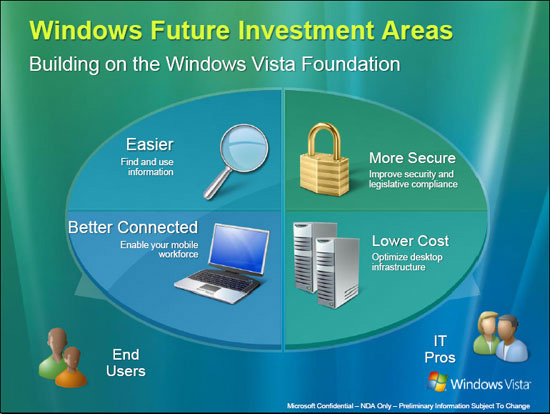 Windows Future Investment Areas

Building on the Windows Vista Foundation

Easier
Find and use information

More Secure
Improve security and legislative compliance

Better Connected
Enable your mobile workforce

Lower Cost
Optimize desktop infrastructure

End Users

IT Pros

Windows Vista

Microsoft Confidential – NDA Only – Preliminary Information Subject To Change